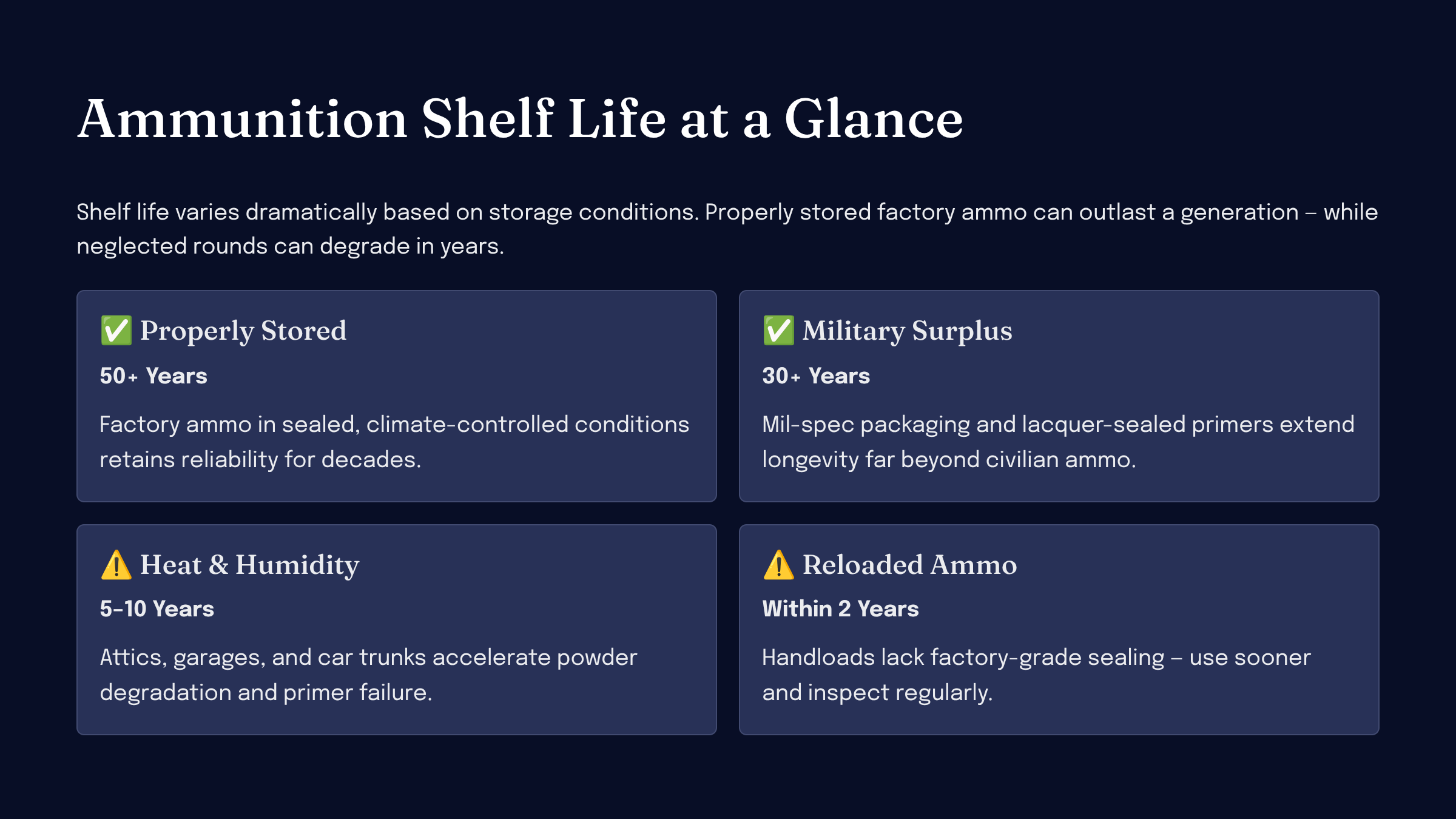 Ammunition Shelf Life at a Glance

Shelf life varies dramatically based on storage conditions. Properly stored factory ammo can outlast a generation – while neglected rounds can degrade in years.

✅ Properly Stored

50+ Years

Factory ammo in sealed, climate-controlled conditions retains reliability for decades.

✅ Military Surplus

30+ Years

Mil-spec packaging and lacquer-sealed primers extend longevity far beyond civilian ammo.

⚠️ Heat & Humidity

5-10 Years

Attics, garages, and car trunks accelerate powder degradation and primer failure.

⚠️ Reloaded Ammo

Within 2 Years

Handloads lack factory-grade sealing – use sooner and inspect regularly.